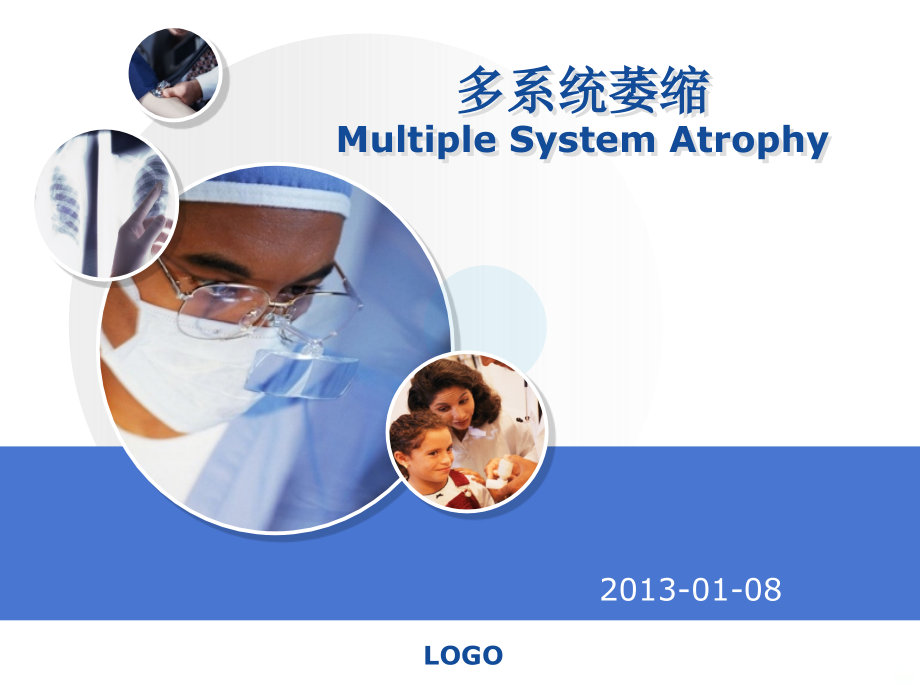 多系统萎缩
Multiple System Atrophy

2013-01-08

LOGO